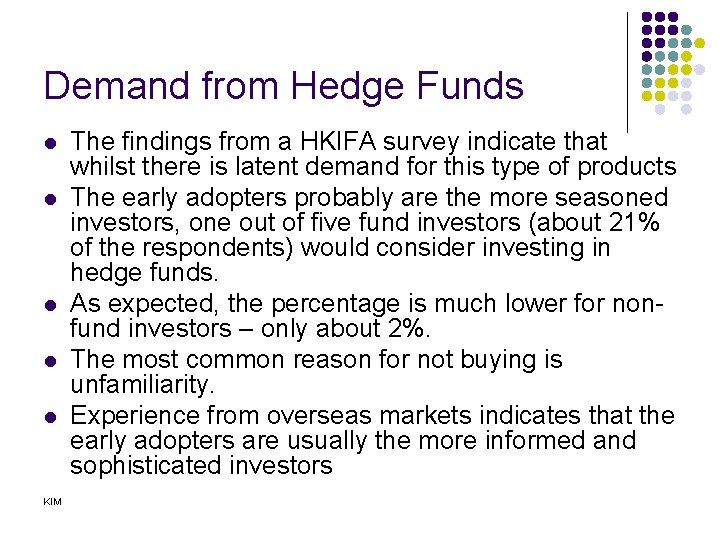 Demand from Hedge Funds

- The findings from a HKIFA survey indicate that whilst there is latent demand for this type of products
- The early adopters probably are the more seasoned investors, one out of five fund investors (about 21% of the respondents) would consider investing in hedge funds.
- As expected, the percentage is much lower for non-fund investors – only about 2%.
- The most common reason for not buying is unfamiliarity.
- Experience from overseas markets indicates that the early adopters are usually the more informed and sophisticated investors

KIM